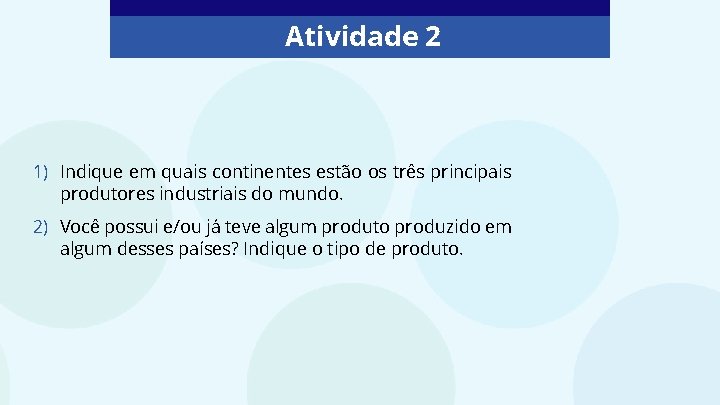 Atividade 2

1) Indique em quais continentes estão os três principais produtores industriais do mundo.

2) Você possui e/ou já teve algum produto produzido em algum desses países? Indique o tipo de produto.